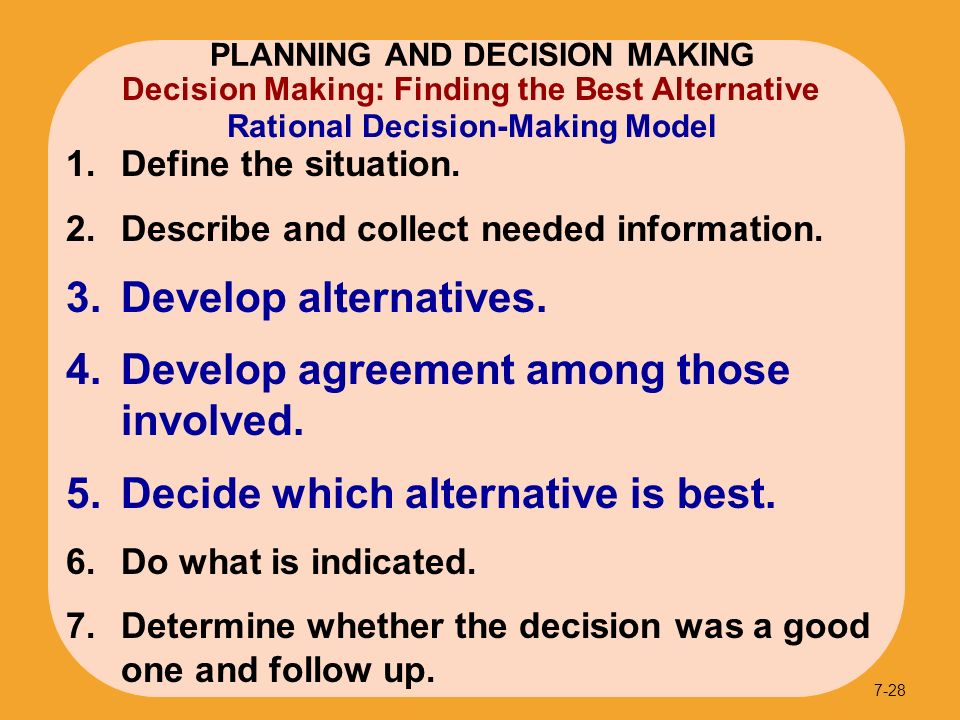 PLANNING AND DECISION MAKING
Decision Making: Finding the Best Alternative
Rational Decision-Making Model

1. Define the situation.
2. Describe and collect needed information.
3. Develop alternatives.
4. Develop agreement among those involved.
5. Decide which alternative is best.
6. Do what is indicated.
7. Determine whether the decision was a good one and follow up.

7-28